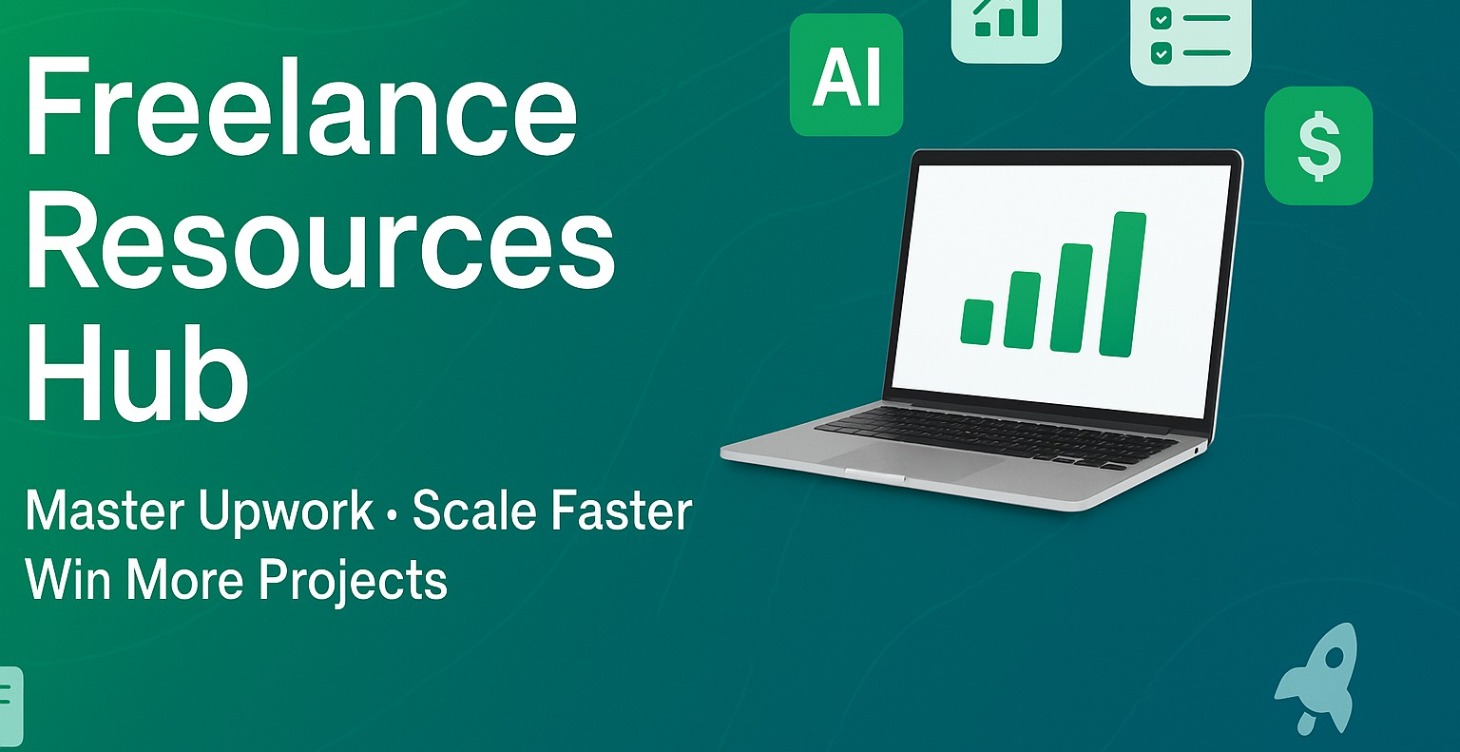 Freelance Resources Hub

Master Upwork • Scale Faster
Win More Projects

AI

$